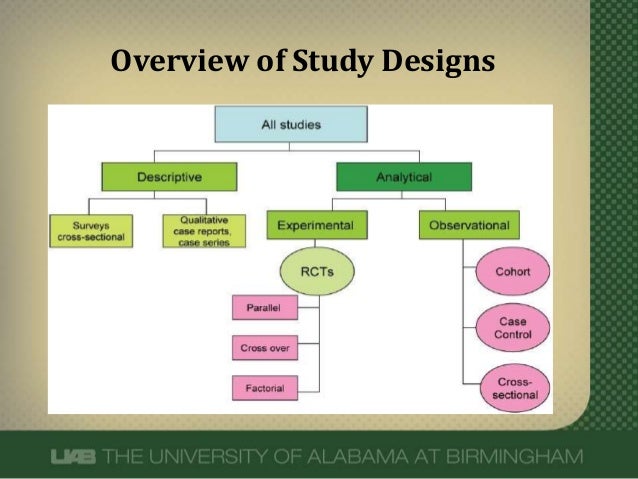 Overview of Study Designs

All studies

Descriptive

Analytical

Surveys cross-sectional

Qualitative case reports, case series

Experimental

Observational

RCTs

Parallel

Cross over

Factorial

Cohort

Case Control

Cross-sectional

UAB THE UNIVERSITY OF ALABAMA AT BIRMINGHAM